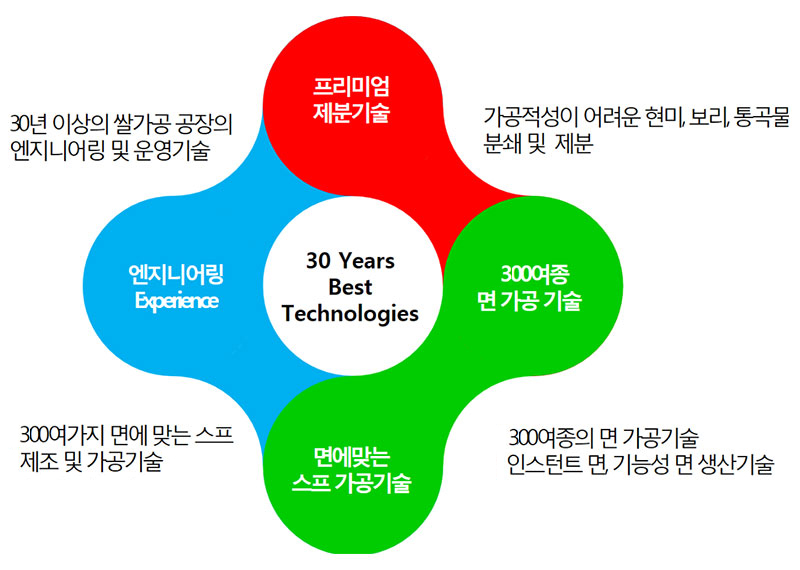 30년 이상의 쌀가공 공장의
엔지니어링 및 운영기술

프리미엄
제분기술

가공적성이 어려운 현미, 보리, 통곡물
분쇄 및 제분

엔지니어링
Experience

30 Years
Best
Technologies

300여종
면 가공 기술

300여가지 면에 맞는 스프
제조 및 가공기술

면에맞는
스프 가공기술

300여종의 면 가공기술
인스턴트 면, 기능성 면 생산기술